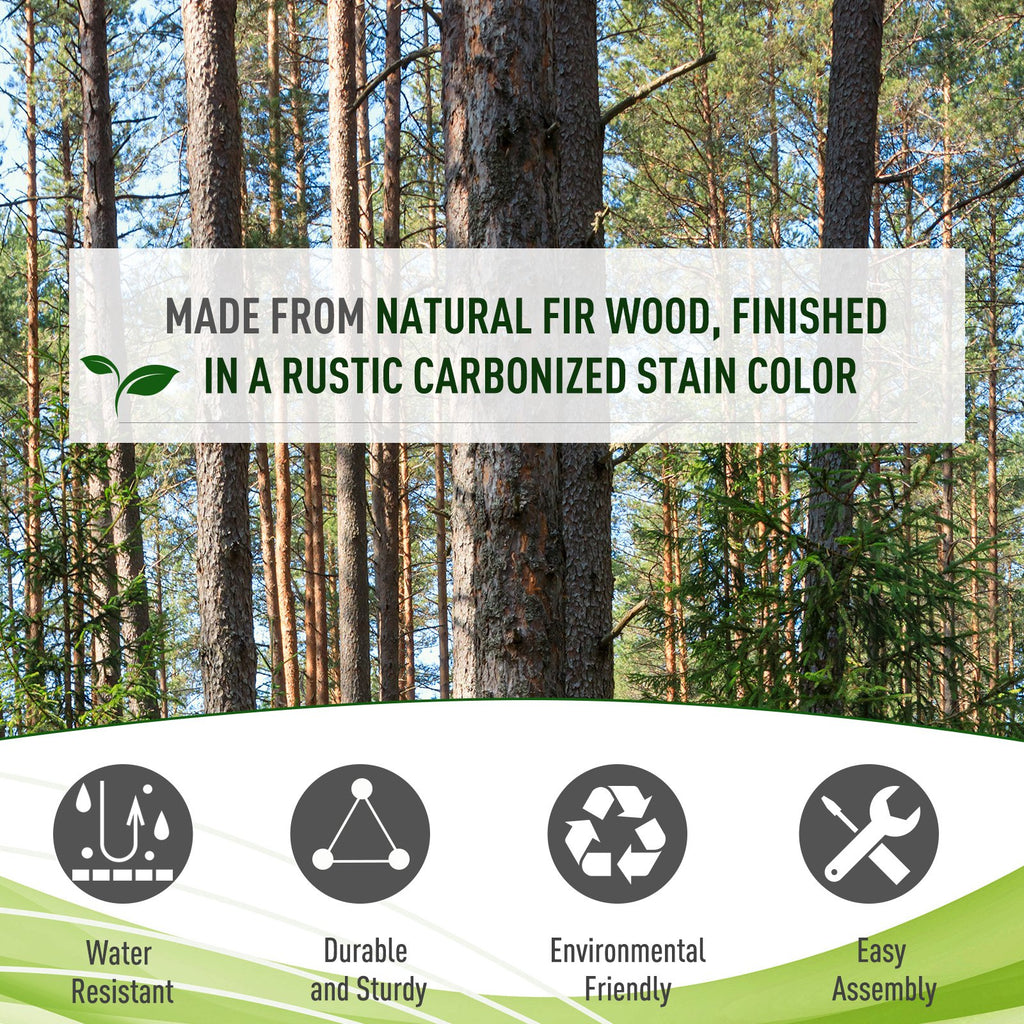 MADE FROM NATURAL FIR WOOD, FINISHED IN A RUSTIC CARBONIZED STAIN COLOR

Water Resistant

Durable and Sturdy

Environmental Friendly

Easy Assembly